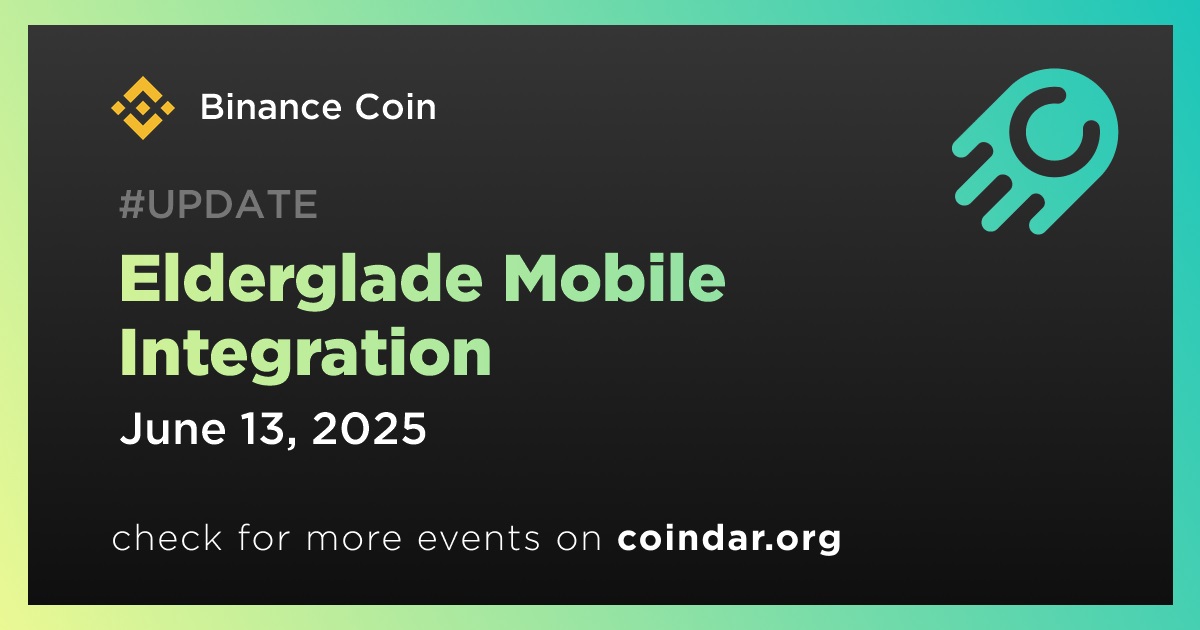 Binance Coin

#UPDATE

Elderglade Mobile Integration

June 13, 2025

check for more events on coindar.org